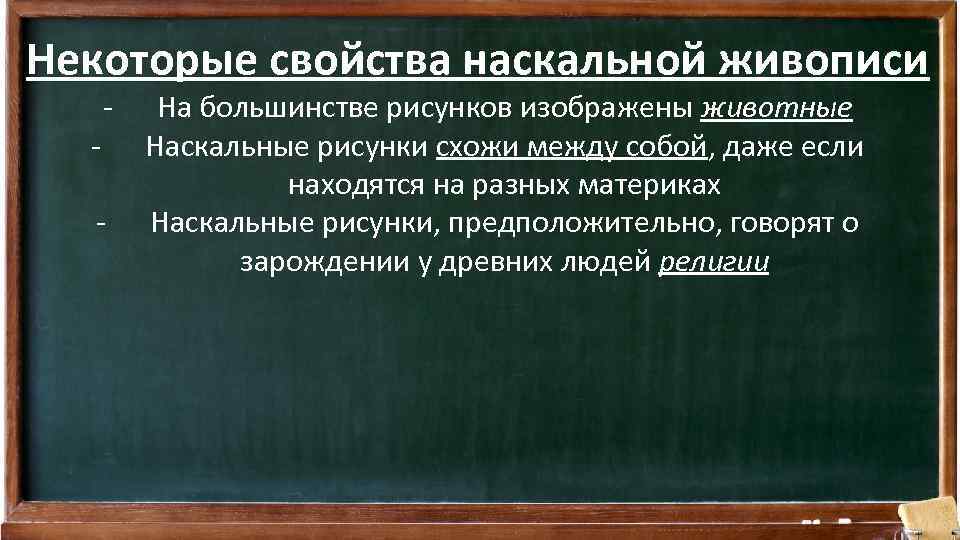 Некоторые свойства наскальной живописи

- На большинстве рисунков изображены животные
- Наскальные рисунки схожи между собой, даже если находятся на разных материках
- Наскальные рисунки, предположительно, говорят о зарождении у древних людей религии